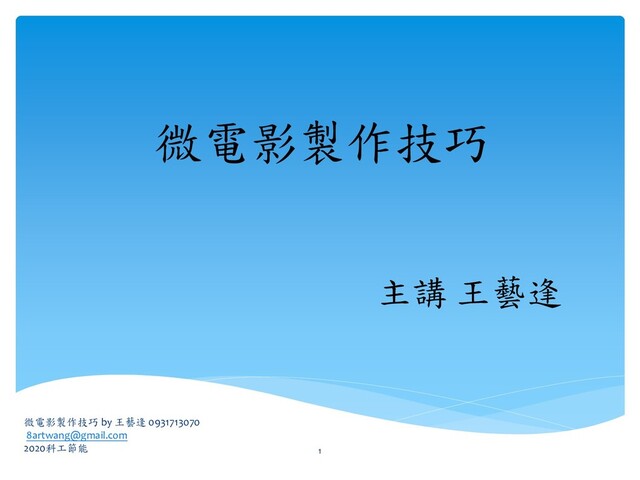 微電影製作技巧

主講 王藝逢

微電影製作技巧 by 王藝逢 0931713070
8artwang@gmail.com
2020科工節能

1